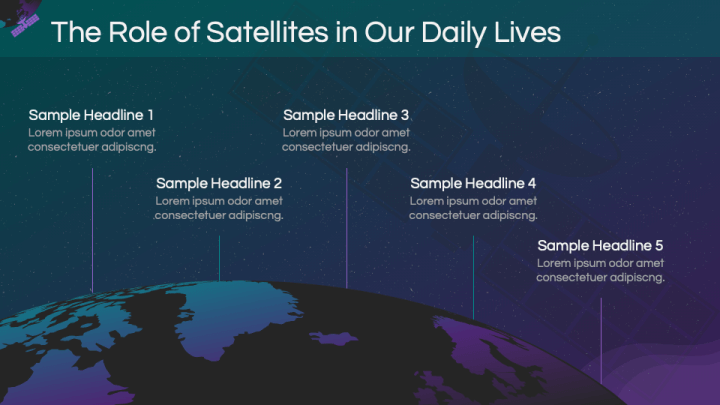 The Role of Satellites in Our Daily Lives

Sample Headline 1
Lorem ipsum odor amet consectetuer adipiscng.

Sample Headline 2
Lorem ipsum odor amet consectetuer adipiscng.

Sample Headline 3
Lorem ipsum odor amet consectetuer adipiscng.

Sample Headline 4
Lorem ipsum odor amet consectetuer adipiscng.

Sample Headline 5
Lorem ipsum odor amet consectetuer adipiscng.